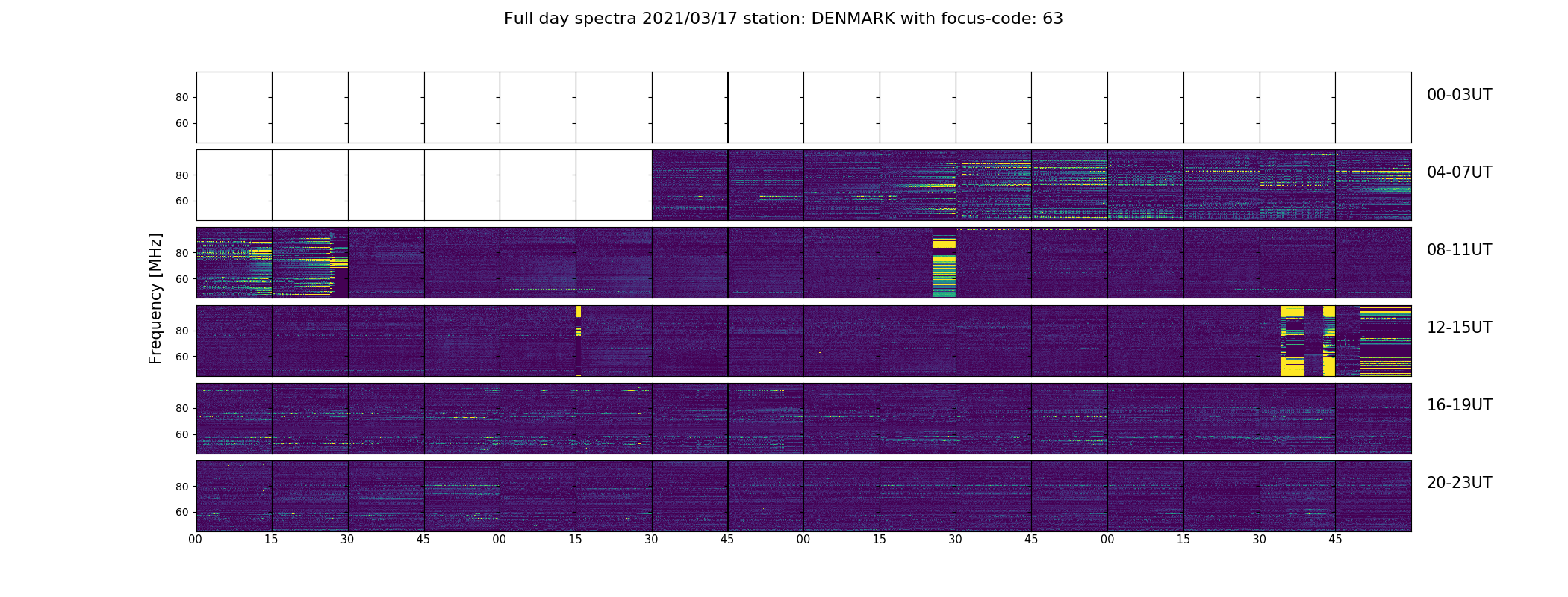 Full day spectra 2021/03/17 station: DENMARK with focus-code: 63

Frequency [MHz]

80
60
00-03UT

80
60
04-07UT

80
60
08-11UT

80
60
12-15UT

80
60
16-19UT

80
60
20-23UT

00 15 30 45 00 15 30 45 00 15 30 45 00 15 30 45